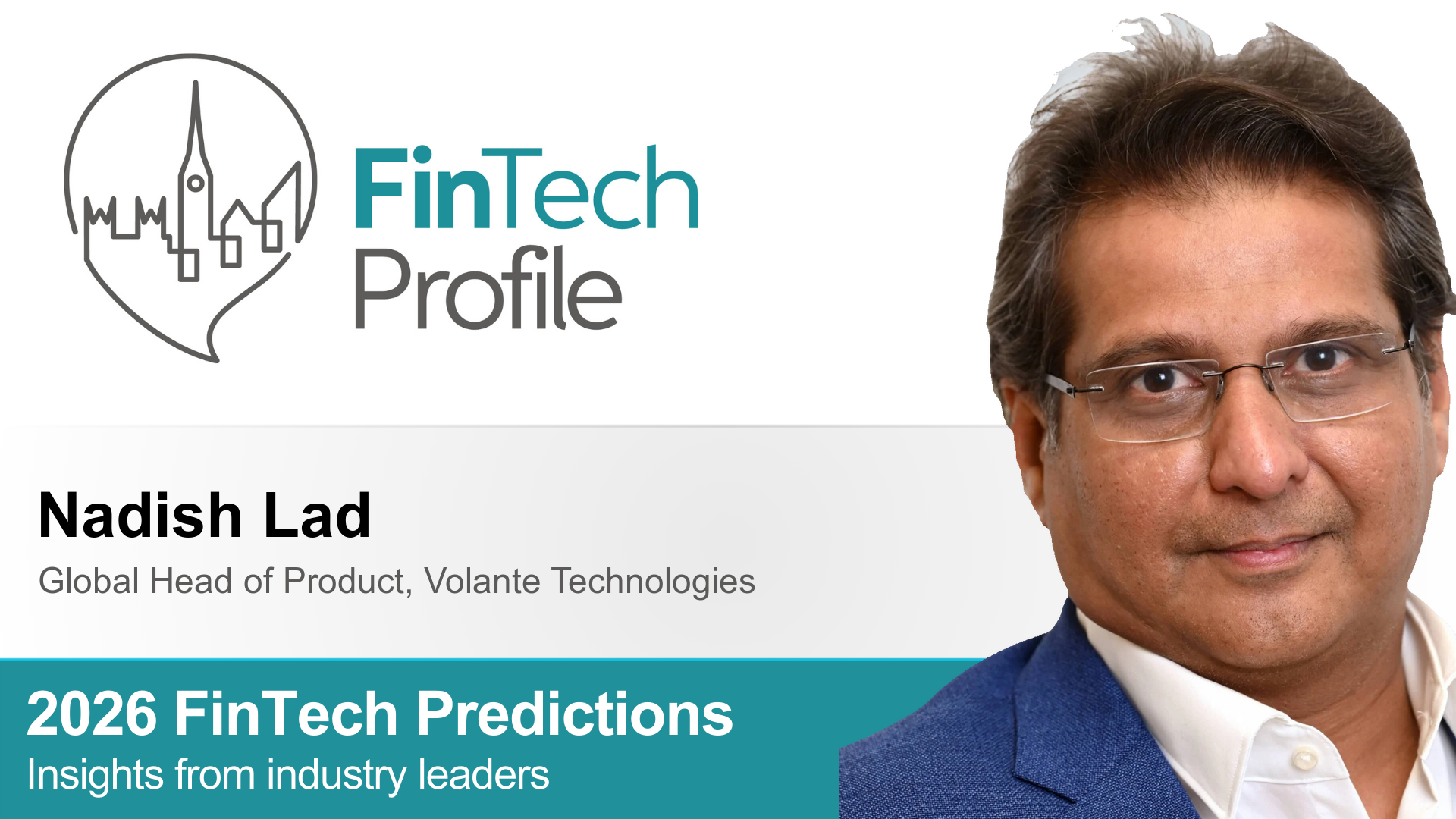 FinTech
Profile

Nadish Lad

Global Head of Product, Volante Technologies

2026 FinTech Predictions

Insights from industry leaders